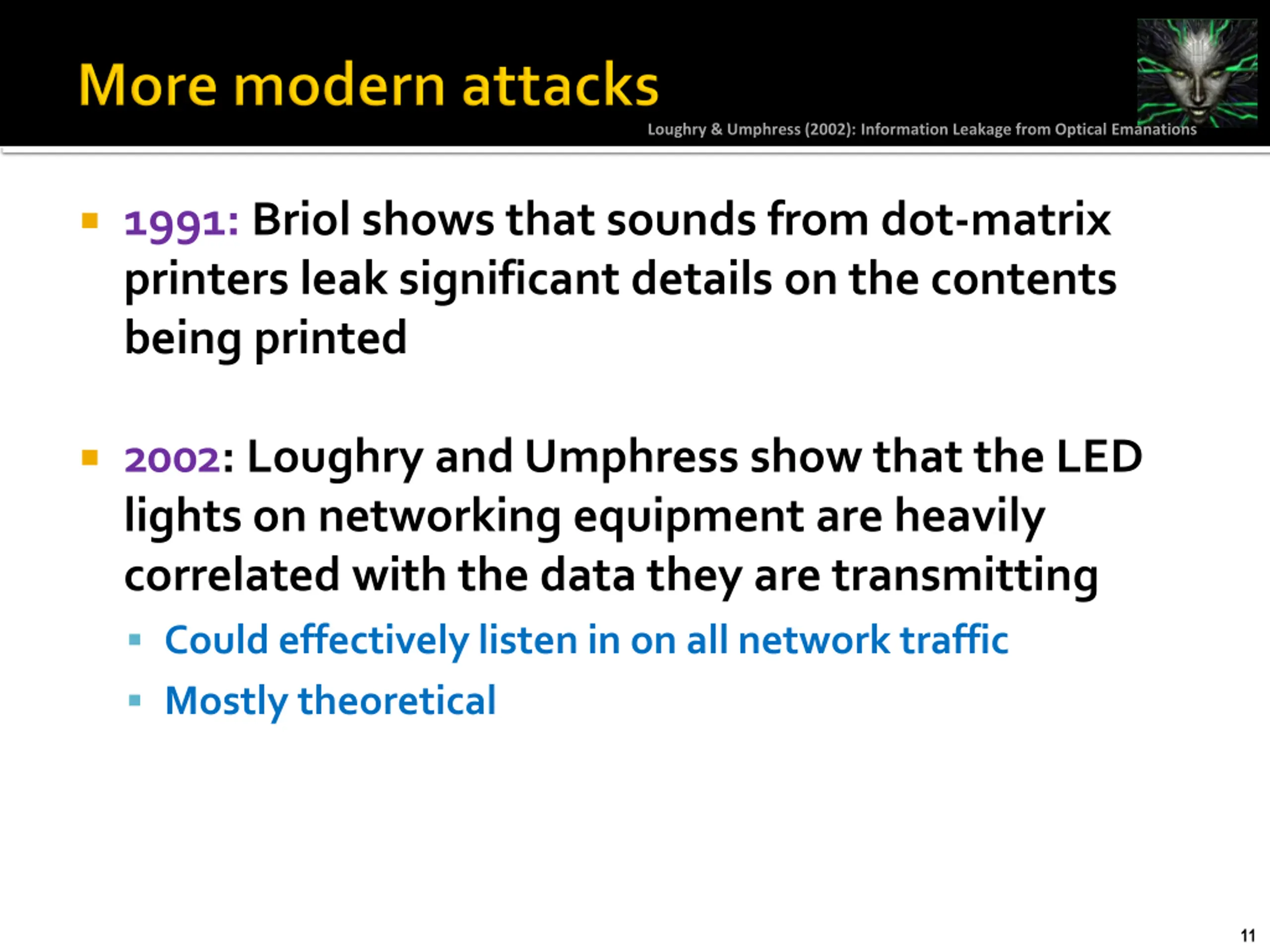 More modern attacks

Loughry & Umphress (2002): Information Leakage from Optical Emanations

1991: Briol shows that sounds from dot-matrix printers leak significant details on the contents being printed

2002: Loughry and Umphress show that the LED lights on networking equipment are heavily correlated with the data they are transmitting

Could effectively listen in on all network traffic

Mostly theoretical

11